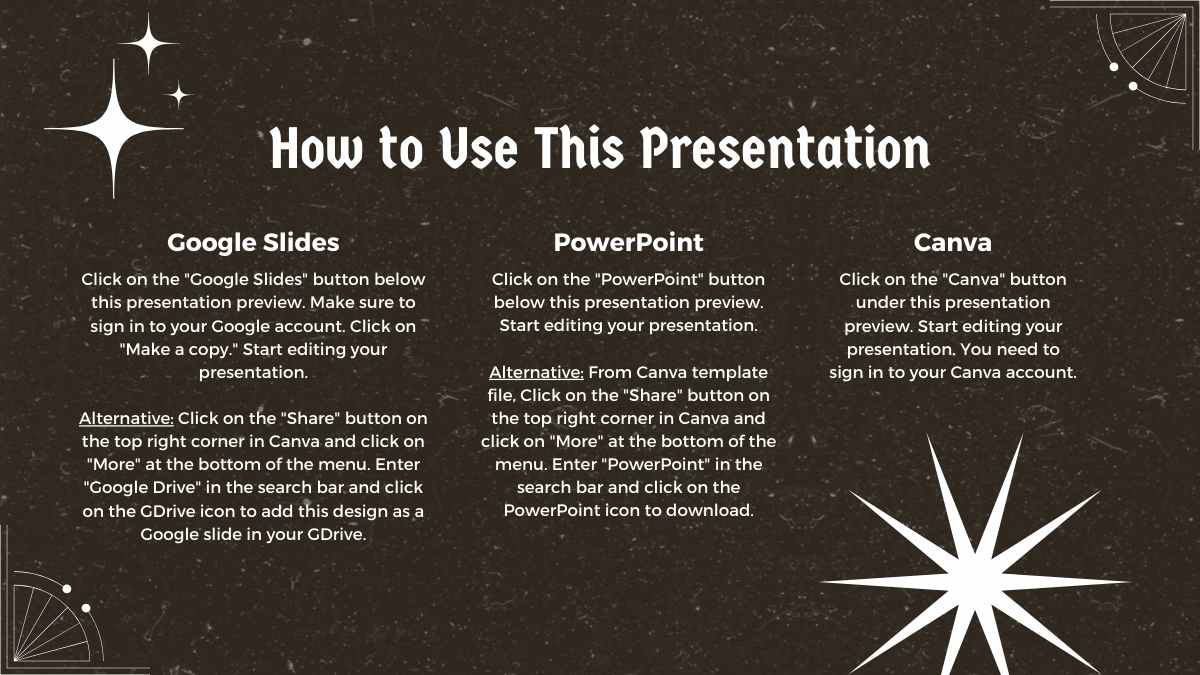 How to Use This Presentation

Google Slides

Click on the "Google Slides" button below this presentation preview. Make sure to sign in to your Google account. Click on "Make a copy." Start editing your presentation.

Alternative: Click on the "Share" button on the top right corner in Canva and click on "More" at the bottom of the menu. Enter "Google Drive" in the search bar and click on the GDrive icon to add this design as a Google slide in your GDrive.

PowerPoint

Click on the "PowerPoint" button below this presentation preview. Start editing your presentation.

Alternative: From Canva template file, Click on the "Share" button on the top right corner in Canva and click on "More" at the bottom of the menu. Enter "PowerPoint" in the search bar and click on the PowerPoint icon to download.

Canva

Click on the "Canva" button under this presentation preview. Start editing your presentation. You need to sign in to your Canva account.